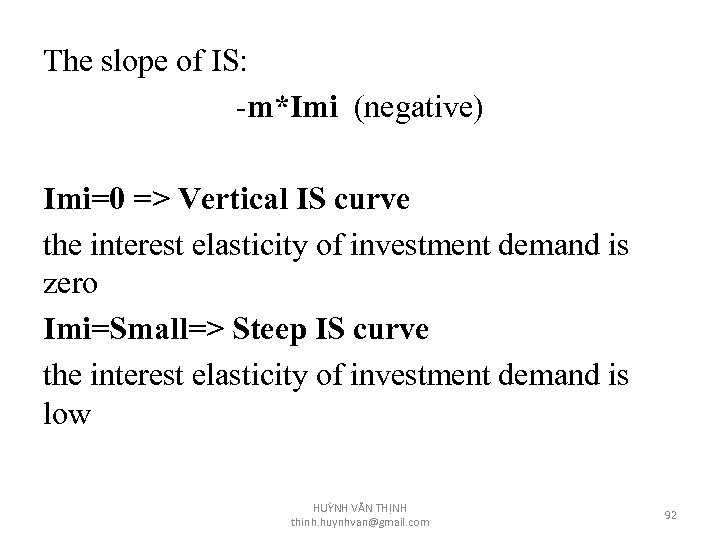 The slope of IS:

-m*Imi (negative)

Imi=0 => Vertical IS curve

the interest elasticity of investment demand is zero

Imi=Small=> Steep IS curve

the interest elasticity of investment demand is low

HUỲNH VĂN THỊNH
thinh.huynhvan@gmail.com

92